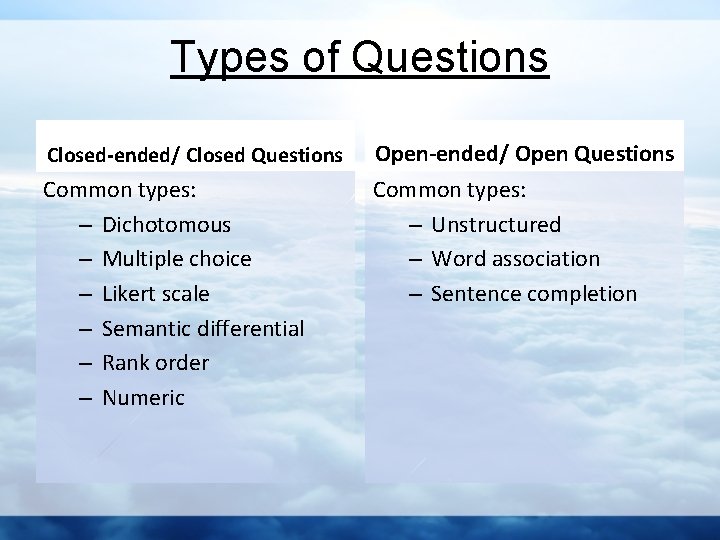 Types of Questions

Closed-ended/ Closed Questions

Common types:
– Dichotomous
– Multiple choice
– Likert scale
– Semantic differential
– Rank order
– Numeric

Open-ended/ Open Questions

Common types:
– Unstructured
– Word association
– Sentence completion